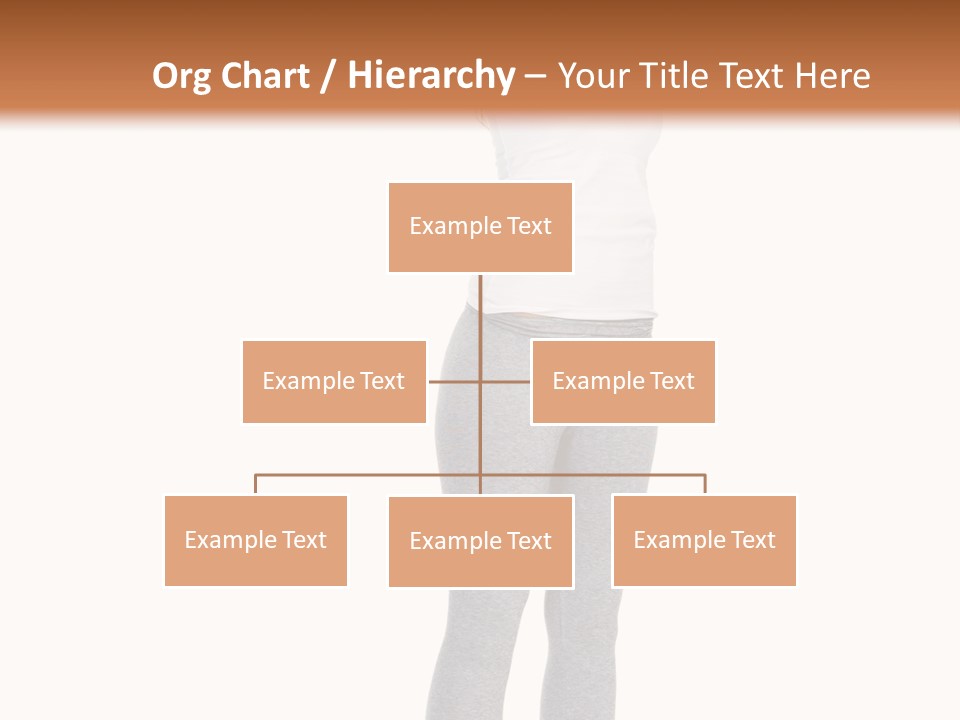 Org Chart / Hierarchy – Your Title Text Here

Example Text

Example Text

Example Text

Example Text

Example Text

Example Text